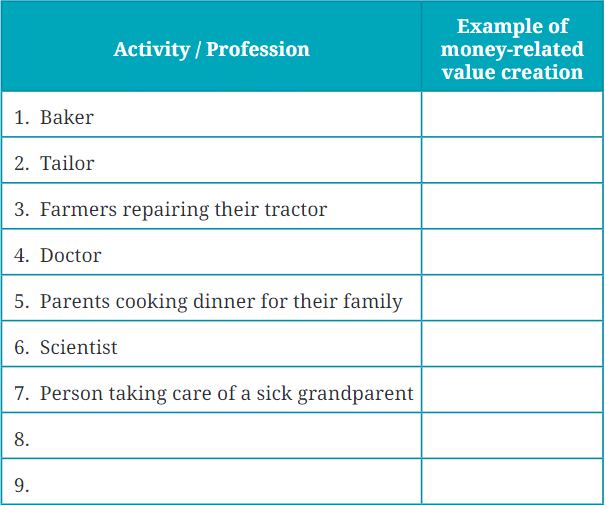 | Activity / Profession | Example of money-related value creation |
|---|---|
| 1. Baker | |
| 2. Tailor | |
| 3. Farmers repairing their tractor | |
| 4. Doctor | |
| 5. Parents cooking dinner for their family | |
| 6. Scientist | |
| 7. Person taking care of a sick grandparent | |
| 8. | |
| 9. | |